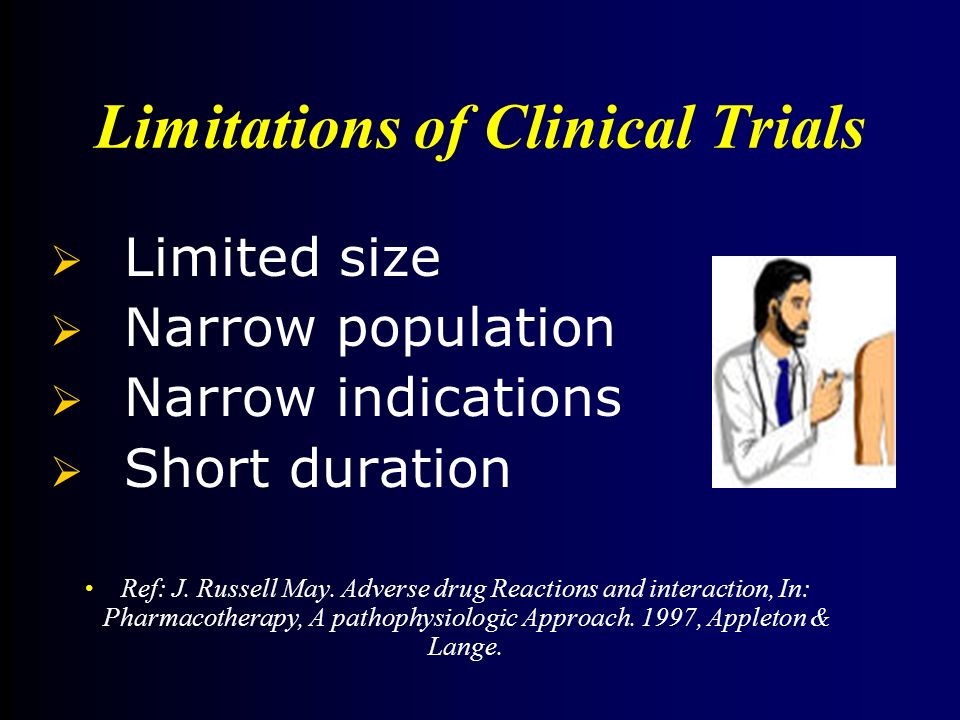 Limitations of Clinical Trials

➢ Limited size
➢ Narrow population
➢ Narrow indications
➢ Short duration

• Ref: J. Russell May. Adverse drug Reactions and interaction, In: Pharmacotherapy, A pathophysiologic Approach. 1997, Appleton & Lange.